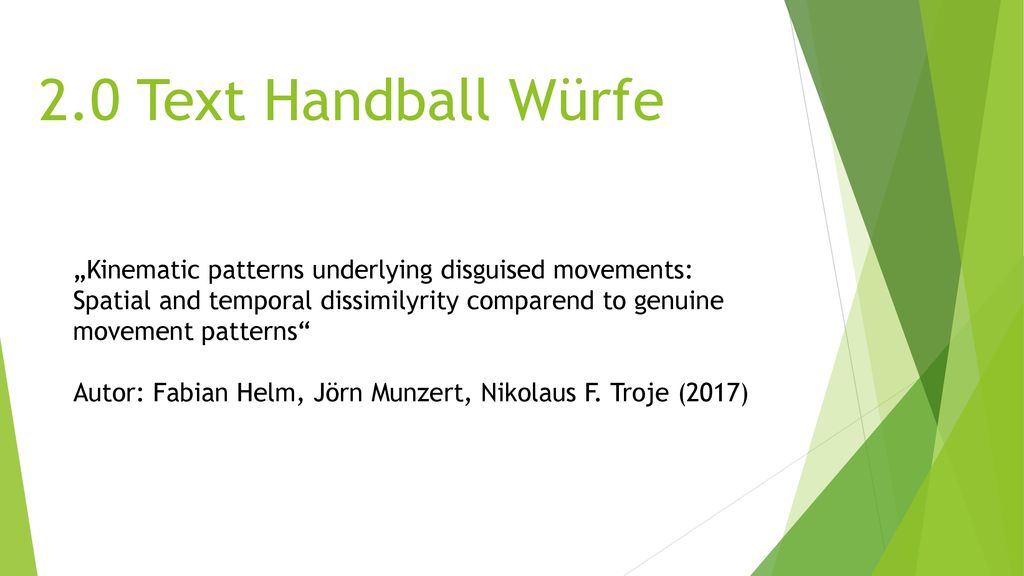 2.0 Text Handball Würfe

„Kinematic patterns underlying disguised movements: Spatial and temporal dissimilyrity comparend to genuine movement patterns“

Autor: Fabian Helm, Jörn Munzert, Nikolaus F. Troje (2017)